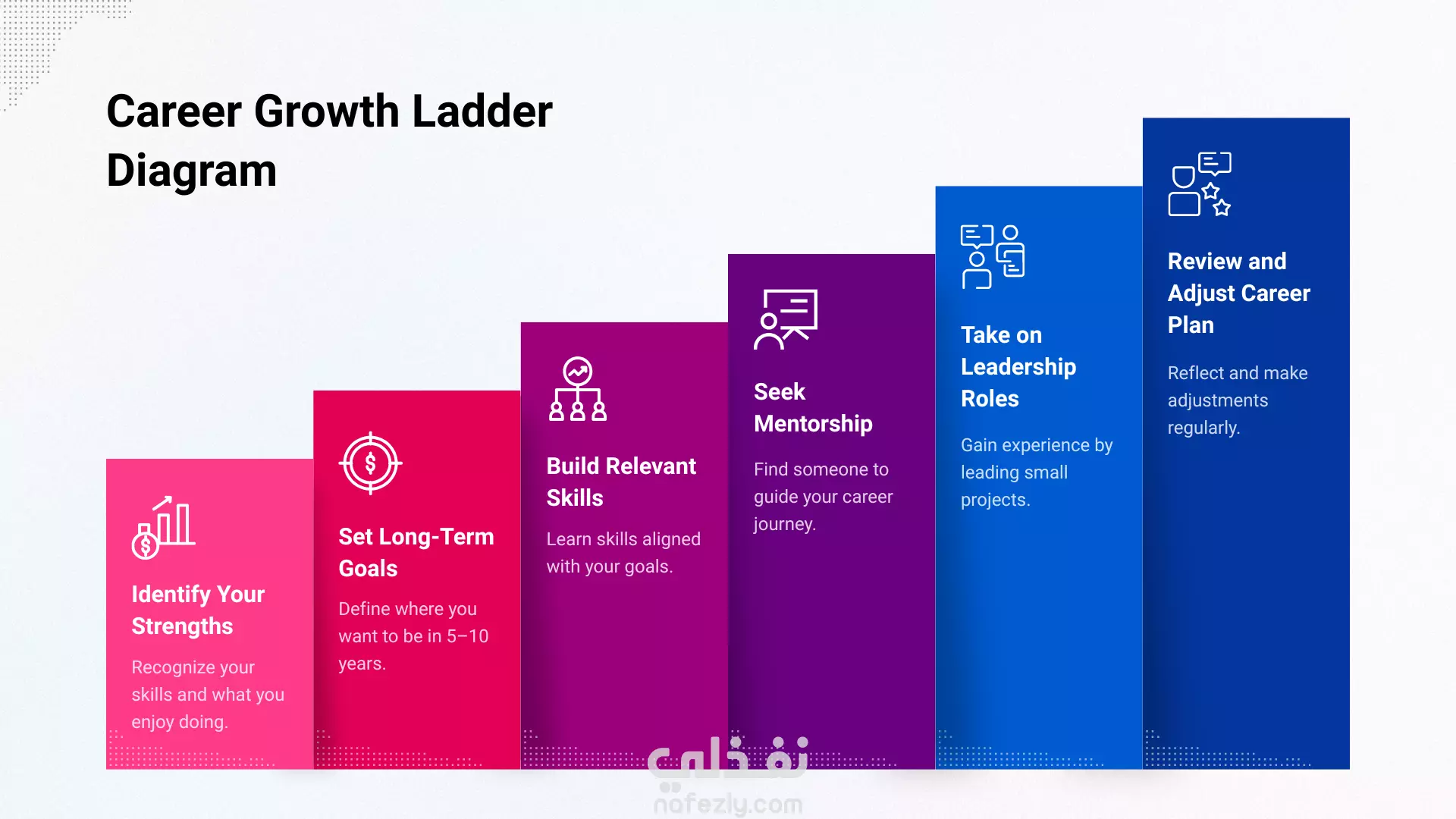 Career Growth Ladder Diagram

Identify Your Strengths

Recognize your skills and what you enjoy doing.

Set Long-Term Goals

Define where you want to be in 5–10 years.

Build Relevant Skills

Learn skills aligned with your goals.

Seek Mentorship

Find someone to guide your career journey.

Take on Leadership Roles

Gain experience by leading small projects.

Review and Adjust Career Plan

Reflect and make adjustments regularly.

نفذلي
nafezly.com